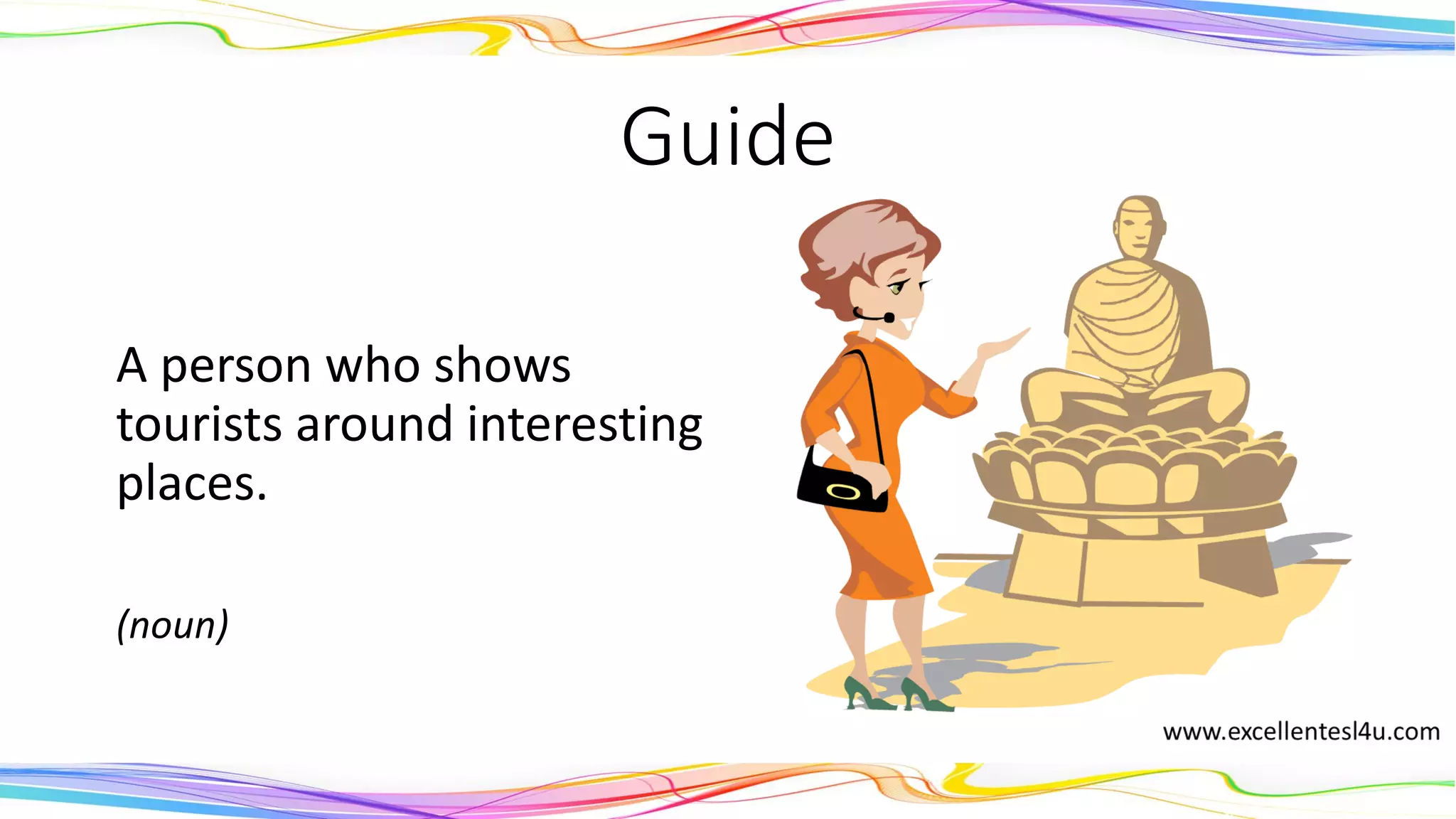 Guide

A person who shows tourists around interesting places.

(noun)

www.excellentesl4u.com